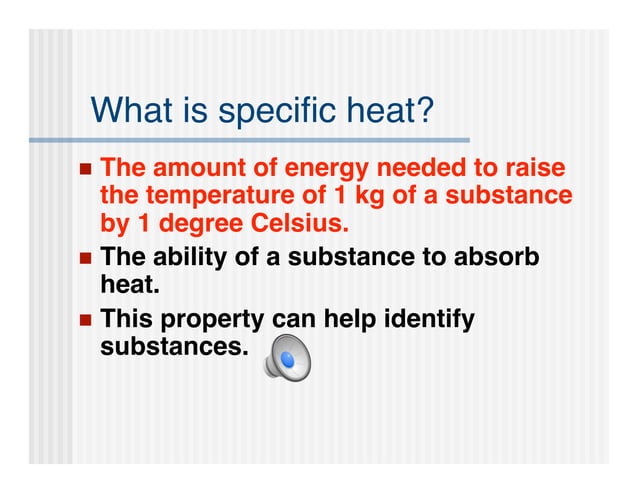 What is specific heat?

- The amount of energy needed to raise the temperature of 1 kg of a substance by 1 degree Celsius.
- The ability of a substance to absorb heat.
- This property can help identify substances.